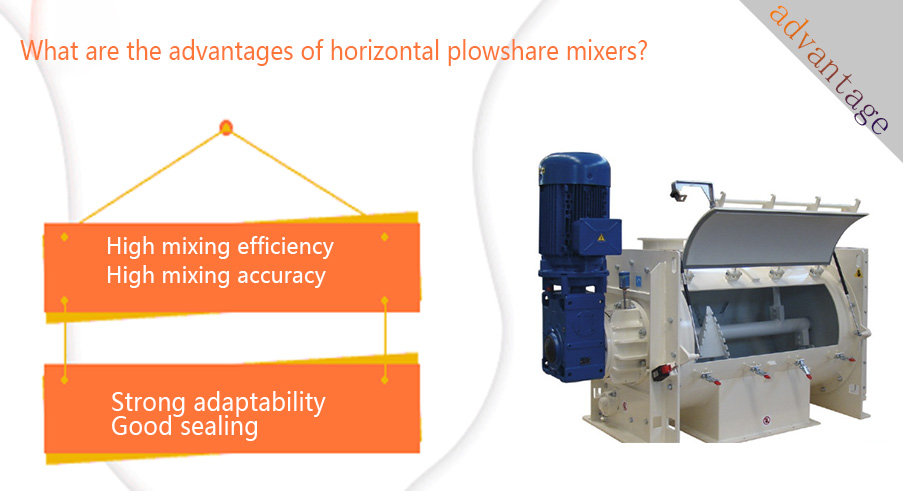 What are the advantages of horizontal plowshare mixers?

advantage

High mixing efficiency
High mixing accuracy

Strong adaptability
Good sealing